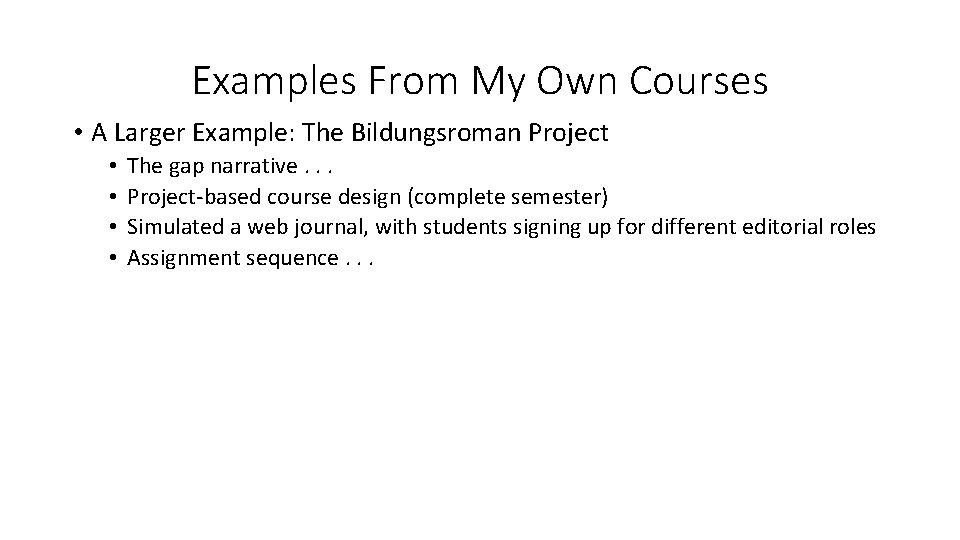 Examples From My Own Courses

• A Larger Example: The Bildungsroman Project
  • The gap narrative . . .
  • Project-based course design (complete semester)
  • Simulated a web journal, with students signing up for different editorial roles
  • Assignment sequence . . .